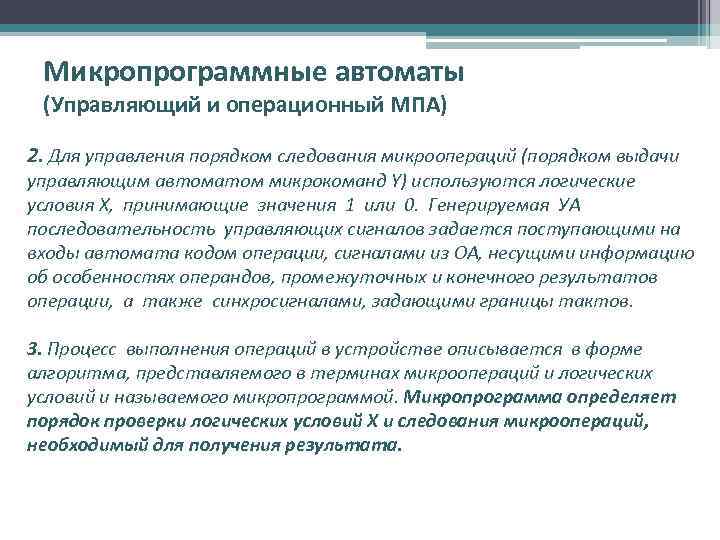 Микропрограммные автоматы
(Управляющий и операционный МПА)

2. Для управления порядком следования микроопераций (порядком выдачи управляющим автоматом микрокоманд Y) используются логические условия X, принимающие значения 1 или 0. Генерируемая УА последовательность управляющих сигналов задается поступающими на входы автомата кодом операции, сигналами из ОА, несущими информацию об особенностях операндов, промежуточных и конечного результатов операции, а также синхросигналами, задающими границы тактов.

3. Процесс выполнения операций в устройстве описывается в форме алгоритма, представляемого в терминах микроопераций и логических условий и называемого микропрограммой. Микропрограмма определяет порядок проверки логических условий X и следования микроопераций, необходимый для получения результата.